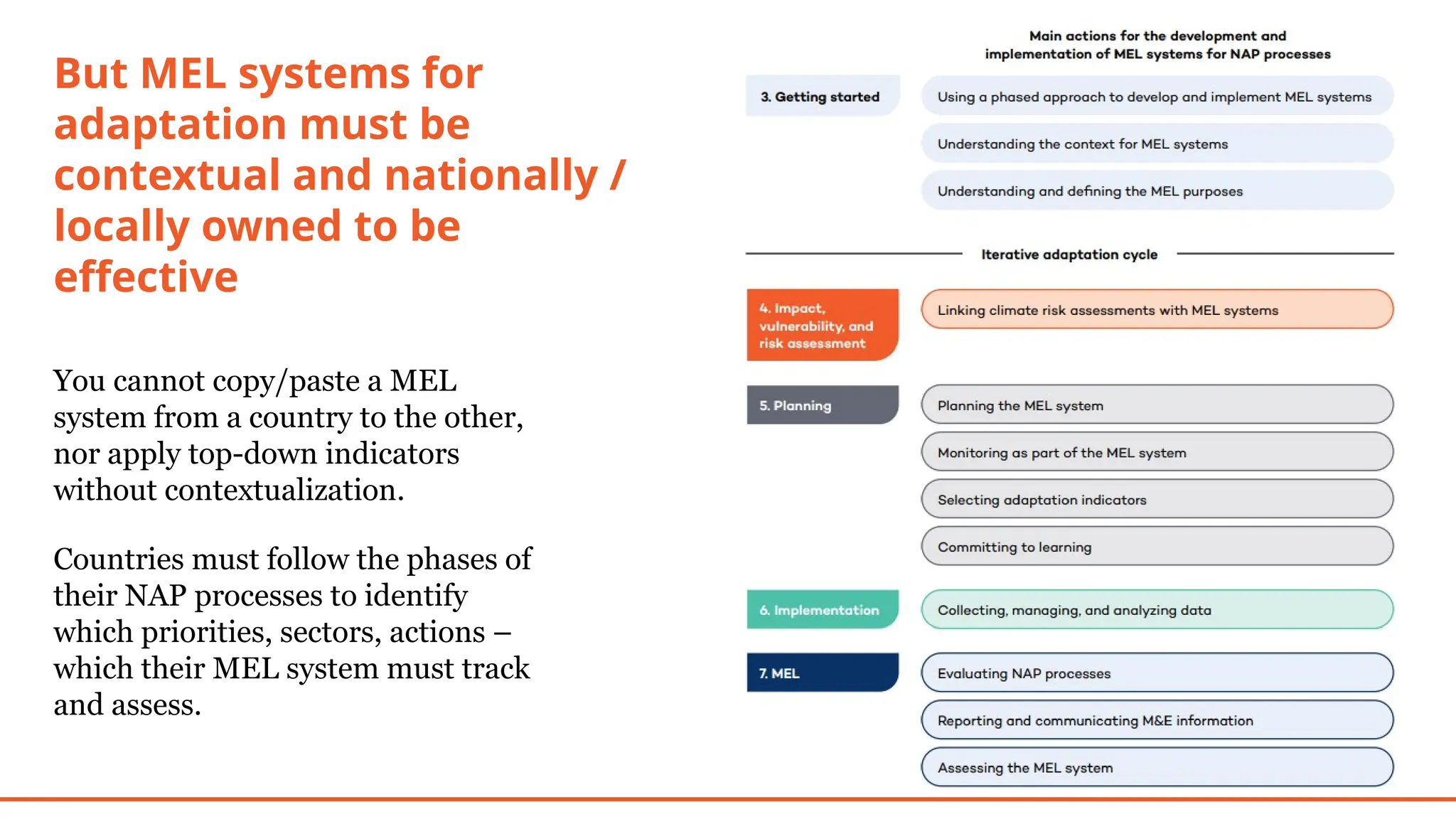 But MEL systems for adaptation must be contextual and nationally / locally owned to be effective

You cannot copy/paste a MEL system from a country to the other, nor apply top-down indicators without contextualization.

Countries must follow the phases of their NAP processes to identify which priorities, sectors, actions – which their MEL system must track and assess.

Main actions for the development and implementation of MEL systems for NAP processes

3. Getting started

Using a phased approach to develop and implement MEL systems

Understanding the context for MEL systems

Understanding and defining the MEL purposes

Iterative adaptation cycle

4. Impact, vulnerability, and risk assessment

Linking climate risk assessments with MEL systems

5. Planning

Planning the MEL system

Monitoring as part of the MEL system

Selecting adaptation indicators

Committing to learning

6. Implementation

Collecting, managing, and analyzing data

7. MEL

Evaluating NAP processes

Reporting and communicating M&E information

Assessing the MEL system